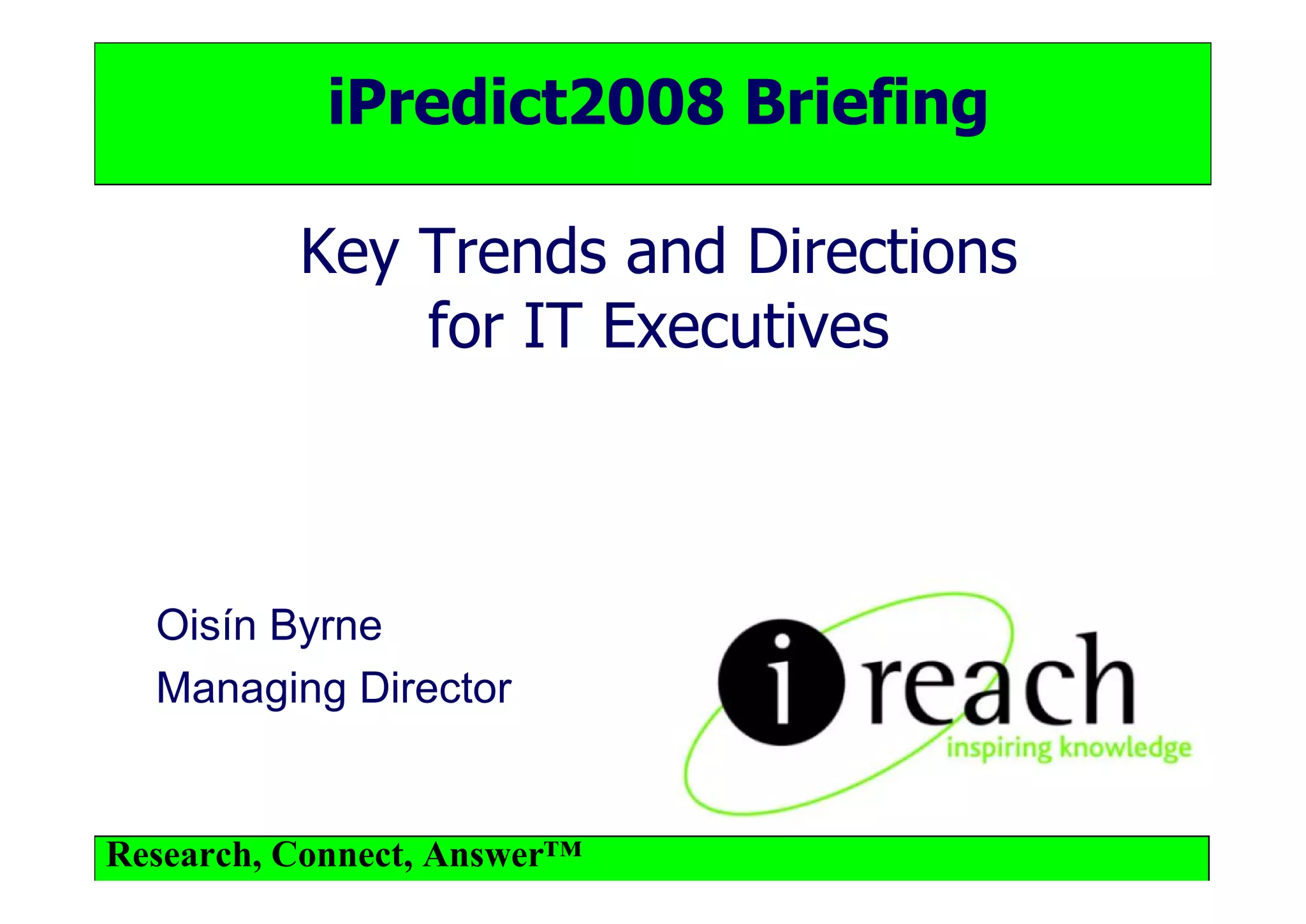 iPredict2008 Briefing

Key Trends and Directions for IT Executives

Oisín Byrne
Managing Director

i reach
inspiring knowledge

Research, Connect, Answer™